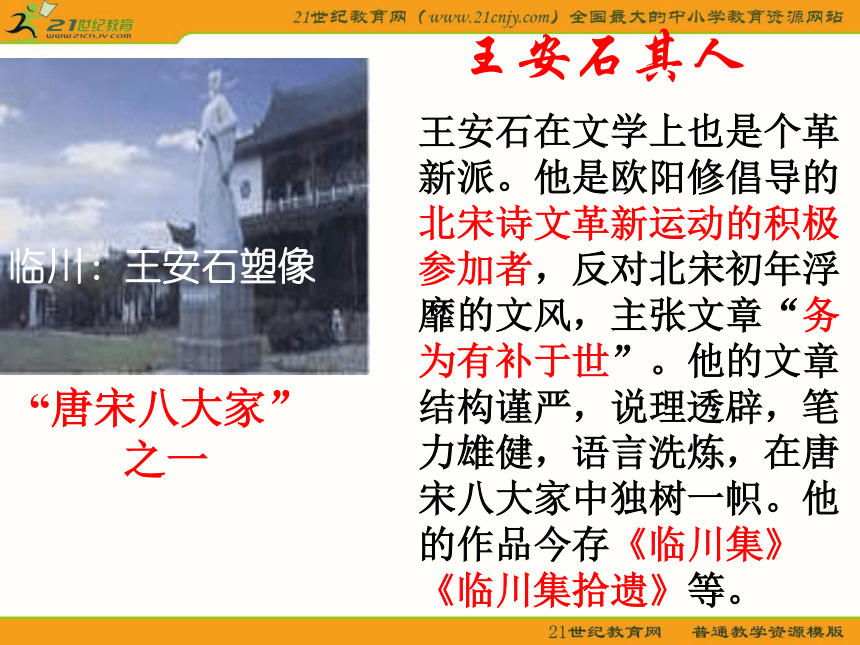 21世纪教育
www.21cnjy.com

21世纪教育网（www.21cnjy.com）全国最大的中小学教育资源网站

王安石其人

临川：王安石塑像

“唐宋八大家”之一

王安石在文学上也是个革新派。他是欧阳修倡导的北宋诗文革新运动的积极参加者，反对北宋初年浮靡的文风，主张文章“务为有补于世”。他的文章结构谨严，说理透辟，笔力雄健，语言洗炼，在唐宋八大家中独树一帜。他的作品今存《临川集》《临川集拾遗》等。

21世纪教育网 普通教学资源模版